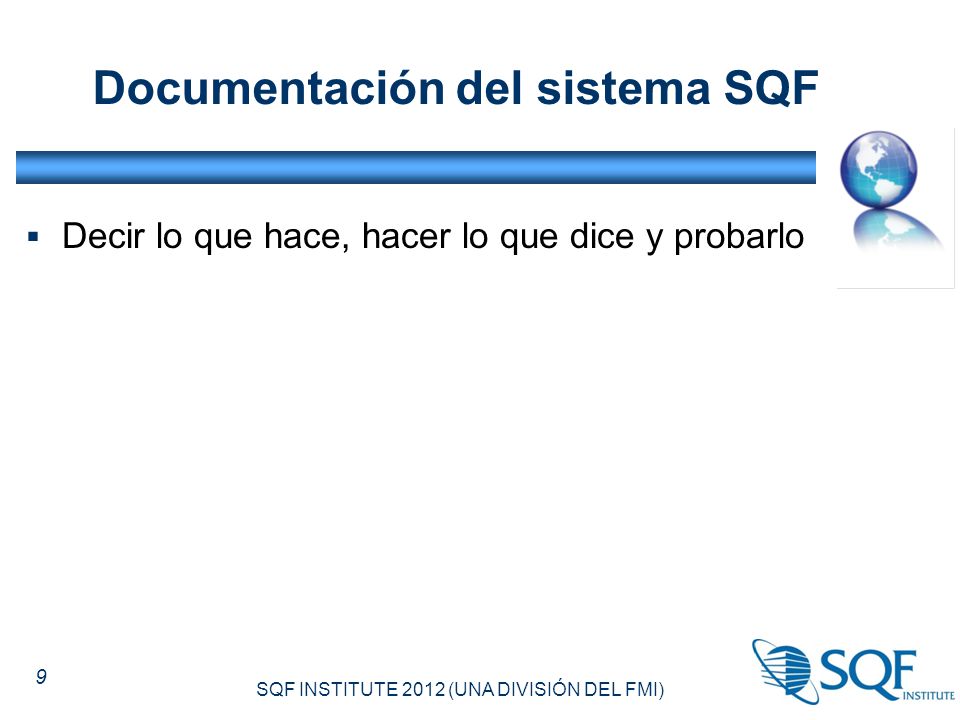 Documentación del sistema SQF

▪ Decir lo que hace, hacer lo que dice y probarlo

9

SQF INSTITUTE 2012 (UNA DIVISIÓN DEL FMI)

SQF INSTITUTE